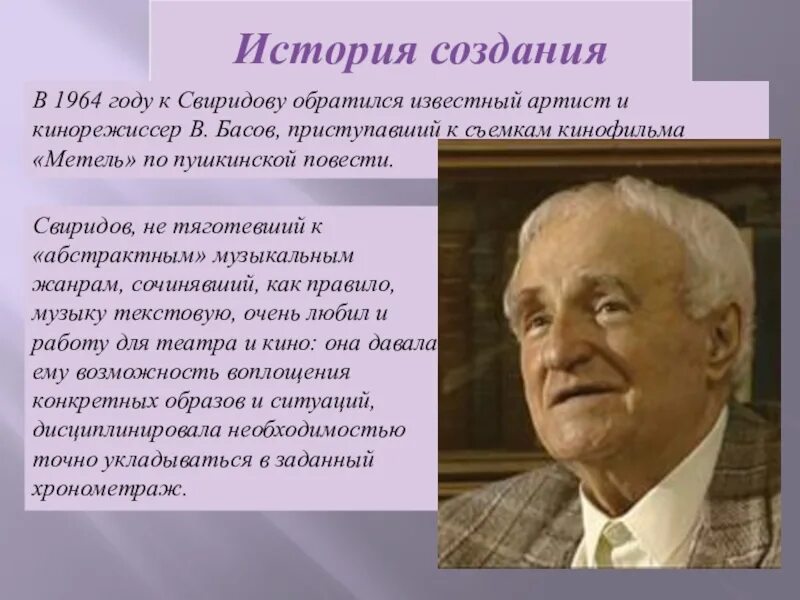 История создания

В 1964 году к Свиридову обратился известный артист и кинорежиссер В. Басов, приступавший к съемкам кинофильма «Метель» по пушкинской повести.

Свиридов, не тяготевший к «абстрактным» музыкальным жанрам, сочинявший, как правило, музыку текстовую, очень любил и работу для театра и кино: она давала ему возможность воплощения конкретных образов и ситуаций, дисциплинировала необходимостью точно укладываться в заданный хронометраж.